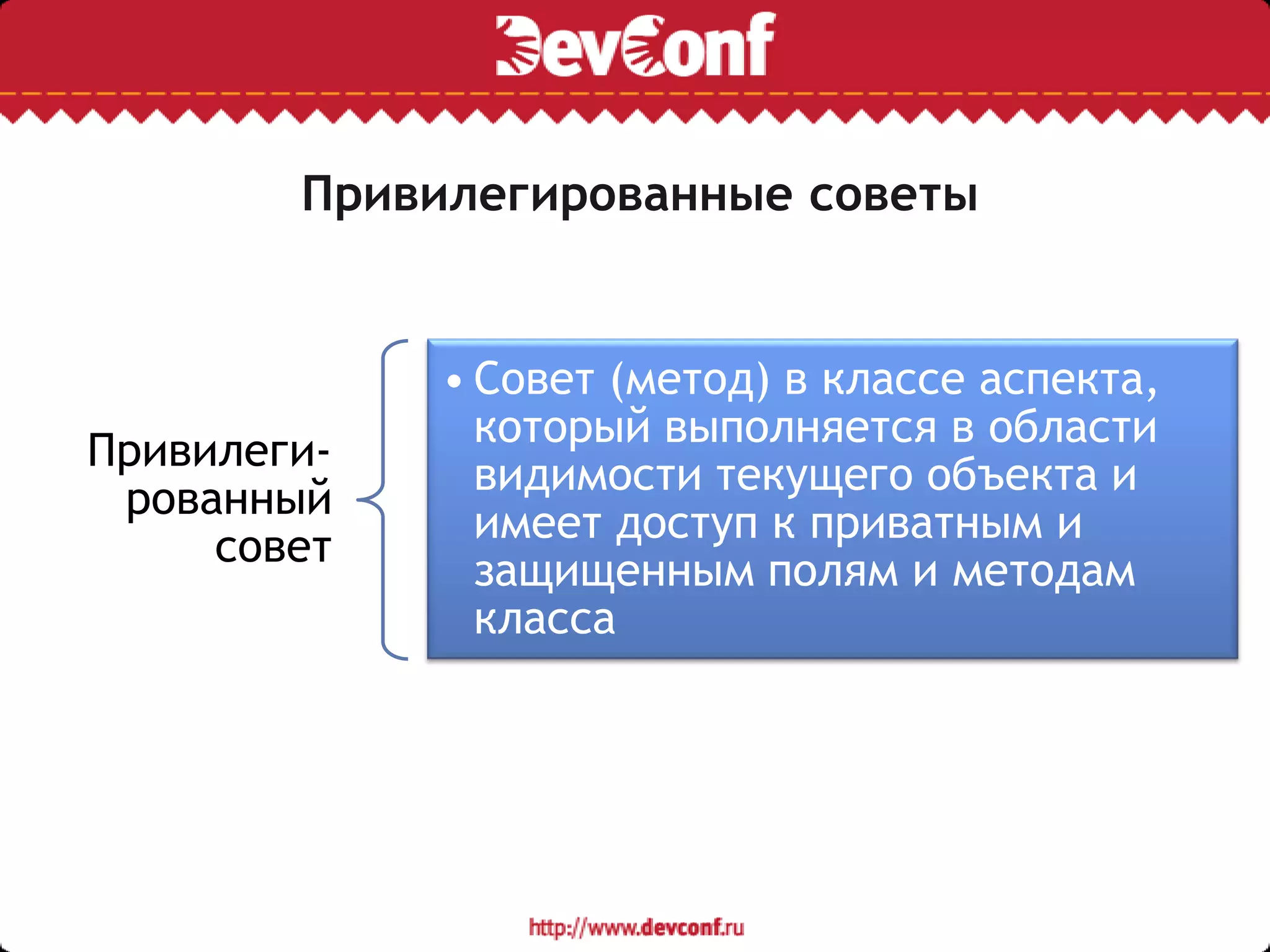 DevConf

Привилегированные советы

Привилегированный совет

• Совет (метод) в классе аспекта, который выполняется в области видимости текущего объекта и имеет доступ к приватным и защищенным полям и методам класса

http://www.devconf.ru